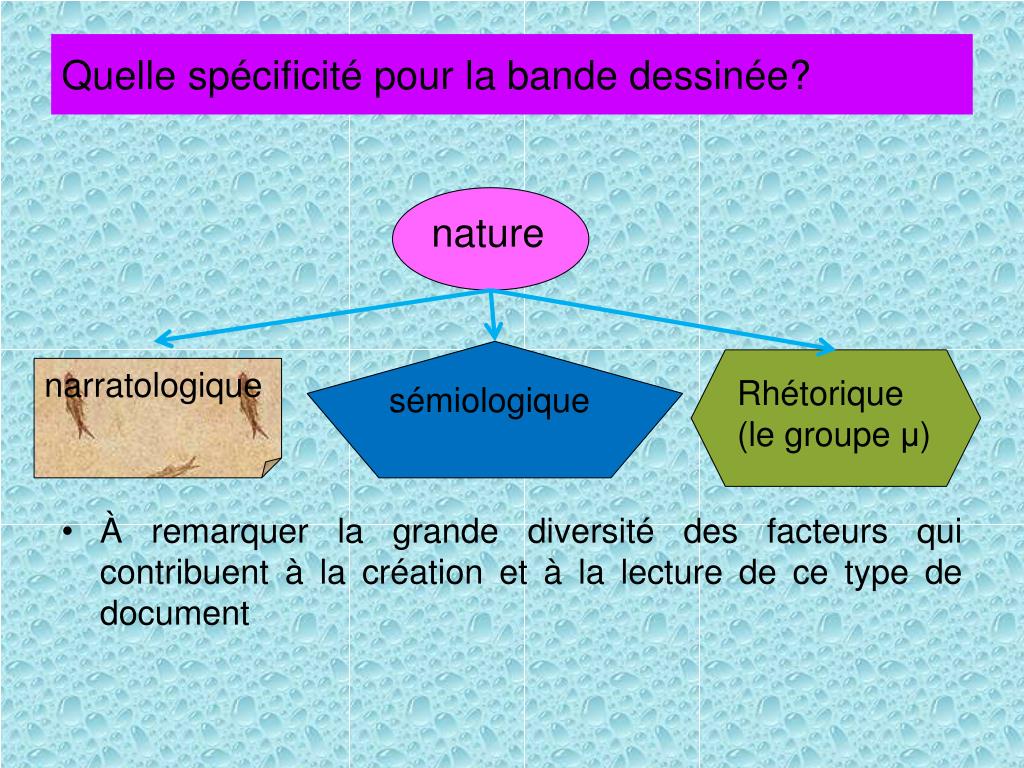 Quelle spécificité pour la bande dessinée?

nature

narratologique

sémiologique

Rhétorique
(le groupe μ)

• À remarquer la grande diversité des facteurs qui contribuent à la création et à la lecture de ce type de document